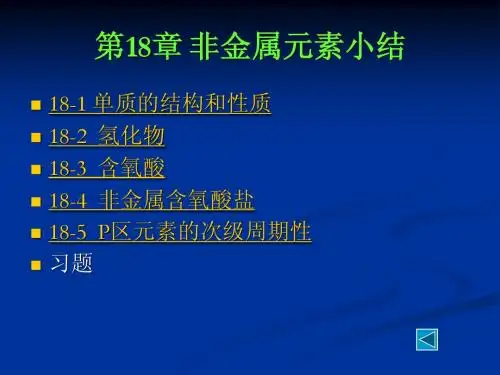 第18章 非金属元素小结

- 18-1 单质的结构和性质
- 18-2 氢化物
- 18-3 含氧酸
- 18-4 非金属含氧酸盐
- 18-5 P区元素的次级周期性
- 习题